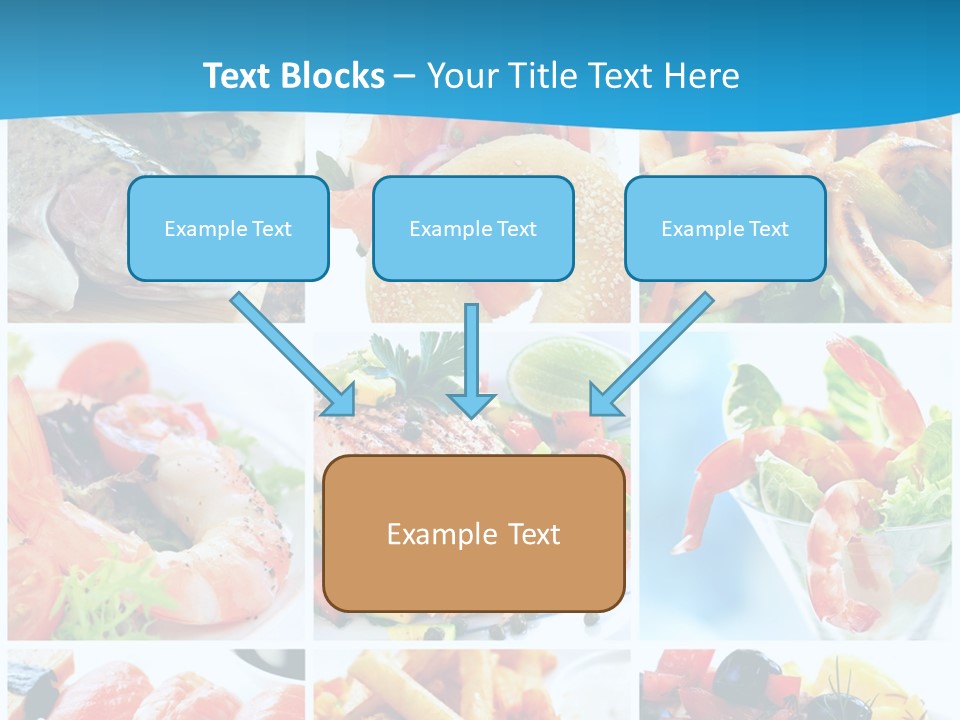 Text Blocks – Your Title Text Here

Example Text

Example Text

Example Text

Example Text